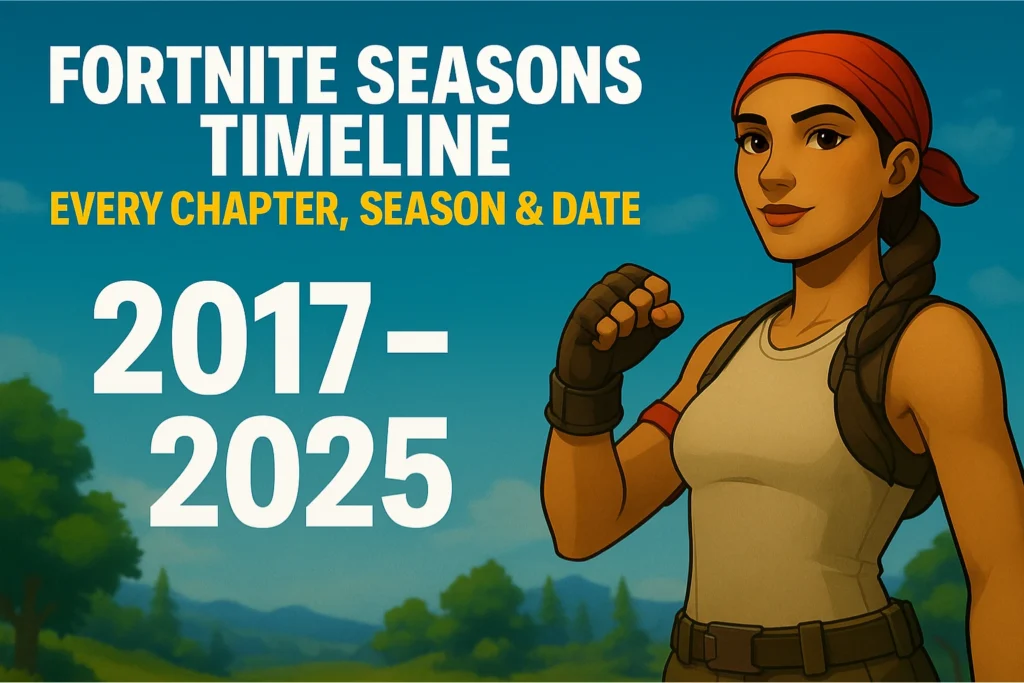 FORTNITE SEASONS TIMELINE

EVERY CHAPTER, SEASON & DATE

2017–2025